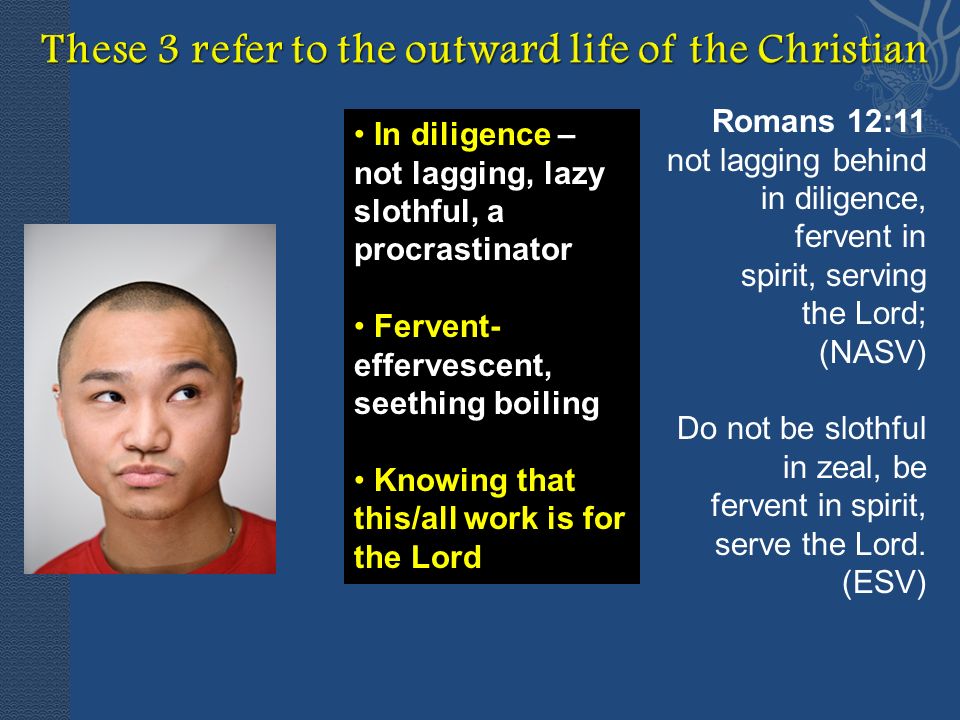 These 3 refer to the outward life of the Christian

• In diligence – not lagging, lazy slothful, a procrastinator

• Fervent- effervescent, seething boiling

• Knowing that this/all work is for the Lord

Romans 12:11
not lagging behind in diligence, fervent in spirit, serving the Lord; (NASV)

Do not be slothful in zeal, be fervent in spirit, serve the Lord. (ESV)